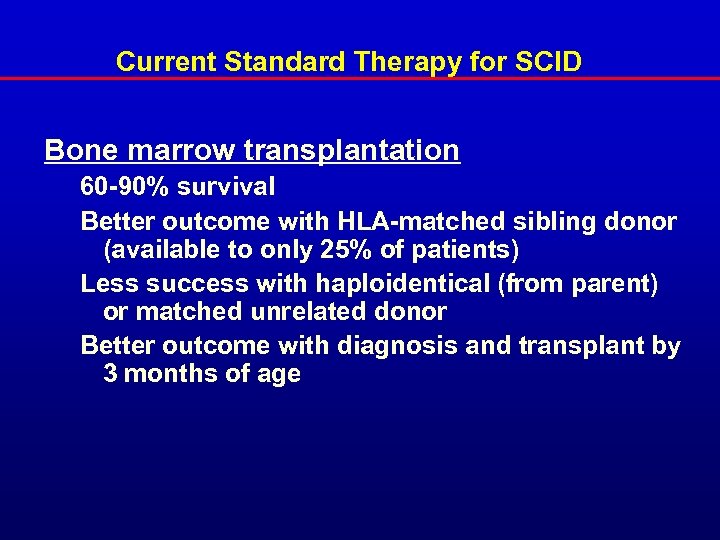 Current Standard Therapy for SCID

Bone marrow transplantation

60-90% survival

Better outcome with HLA-matched sibling donor (available to only 25% of patients)

Less success with haploidentical (from parent) or matched unrelated donor

Better outcome with diagnosis and transplant by 3 months of age